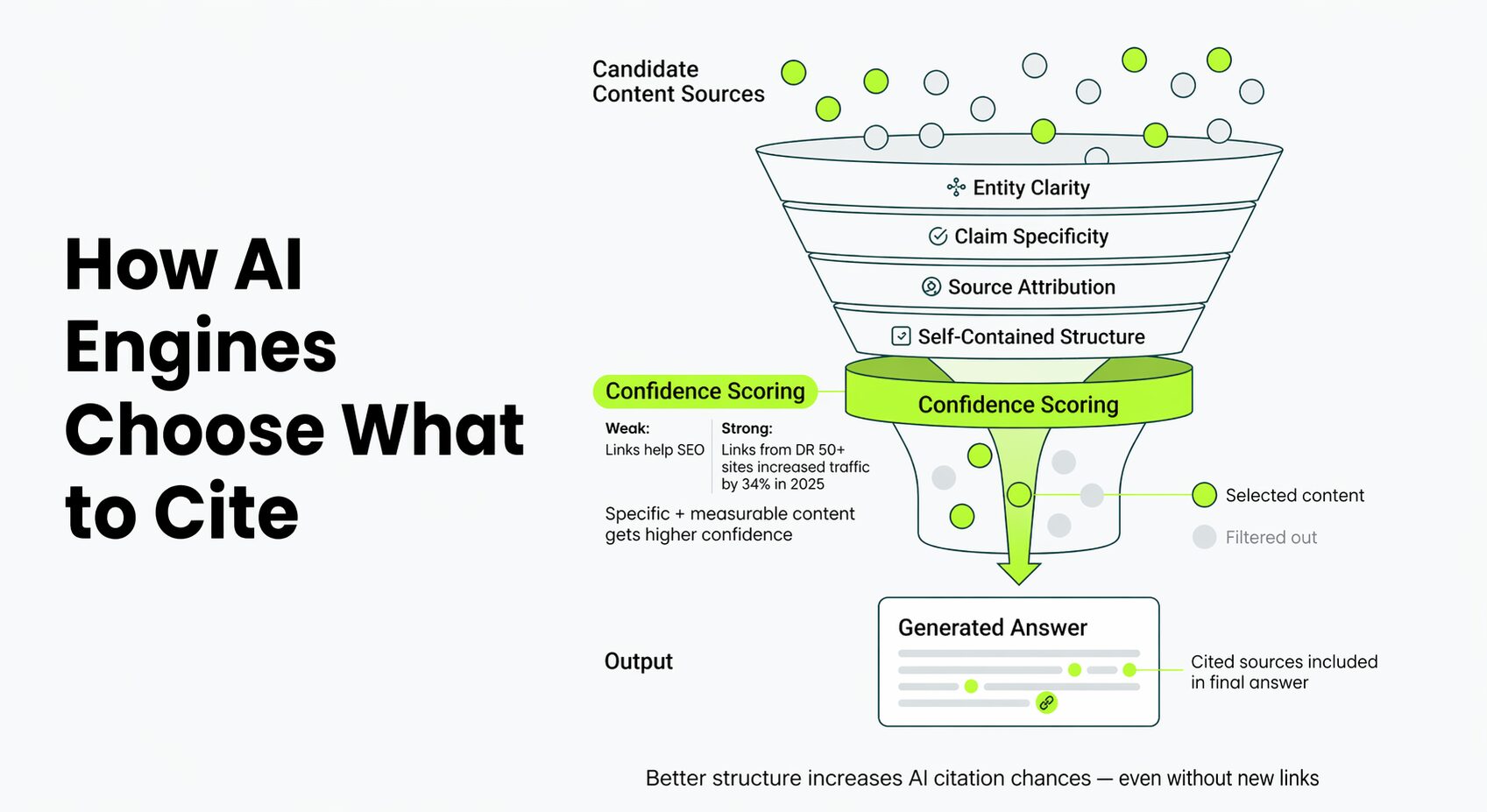 How AI Engines Choose What to Cite

Candidate Content Sources

Entity Clarity

Claim Specificity

Source Attribution

Self-Contained Structure

Confidence Scoring

Confidence Scoring

Weak:
Links help SEO

Strong:
Links from DR 50+ sites increased traffic by 34% in 2025

Specific + measurable content gets higher confidence

Selected content

Filtered out

Output

Generated Answer

Cited sources included in final answer

Better structure increases AI citation chances — even without new links